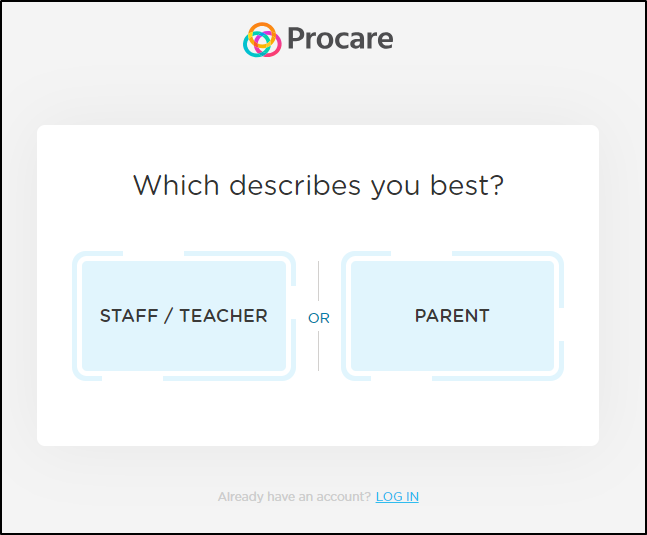 Procare

Which describes you best?

STAFF / TEACHER

OR

PARENT

Already have an account? LOG IN